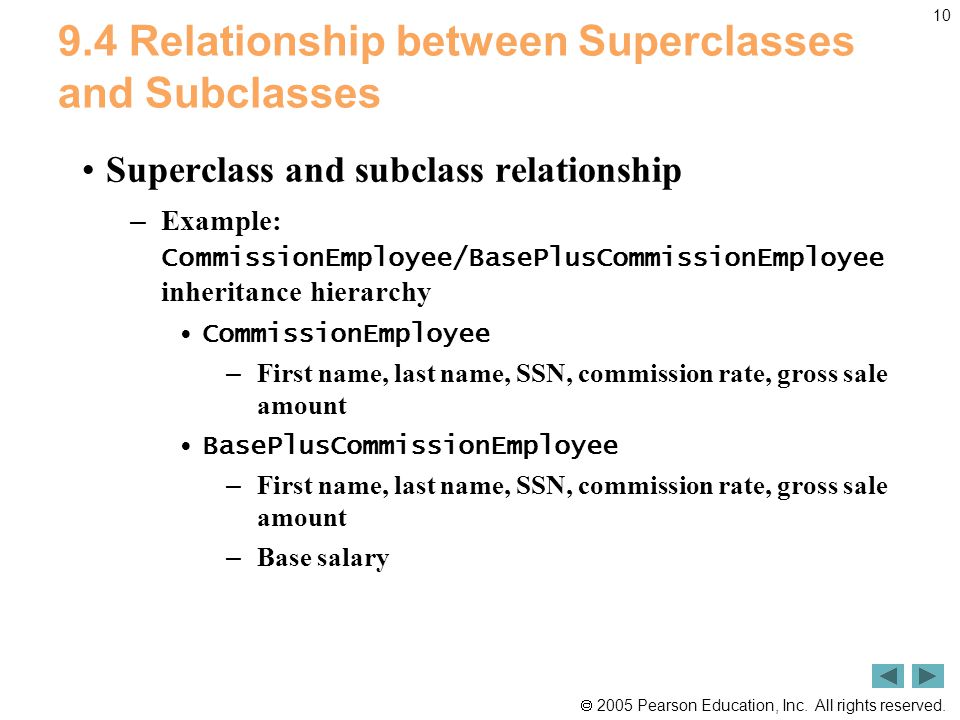 10

9.4 Relationship between Superclasses and Subclasses

• Superclass and subclass relationship

– Example: CommissionEmployee/BasePlusCommissionEmployee inheritance hierarchy

• CommissionEmployee

– First name, last name, SSN, commission rate, gross sale amount

• BasePlusCommissionEmployee

– First name, last name, SSN, commission rate, gross sale amount

– Base salary

© 2005 Pearson Education, Inc. All rights reserved.